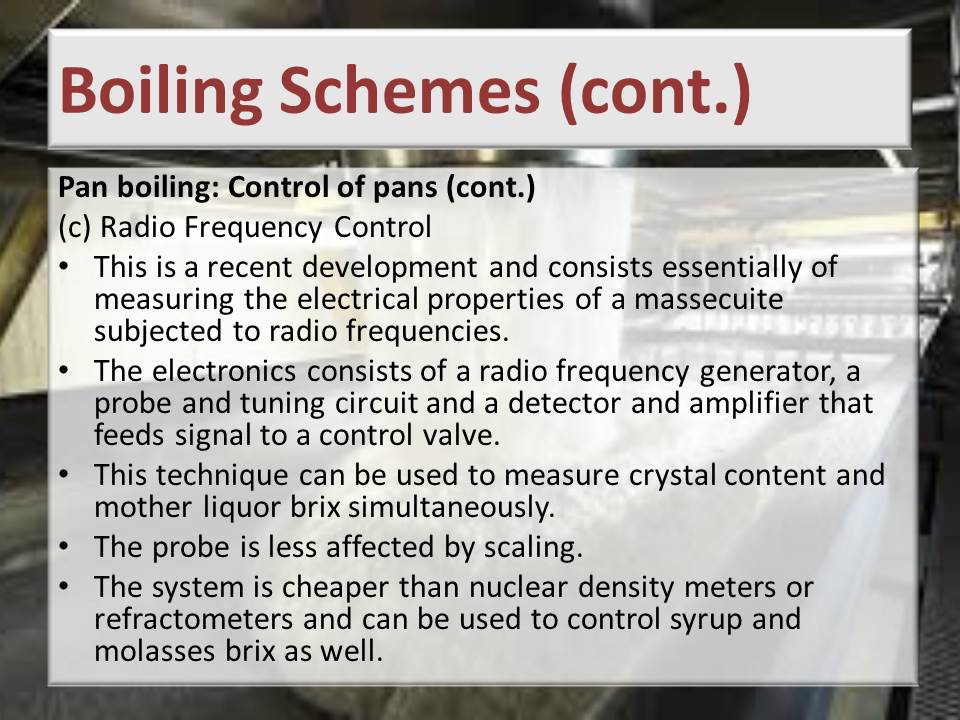 Boiling Schemes (cont.)

Pan boiling: Control of pans (cont.)

(c) Radio Frequency Control

• This is a recent development and consists essentially of measuring the electrical properties of a massecuite subjected to radio frequencies.

• The electronics consists of a radio frequency generator, a probe and tuning circuit and a detector and amplifier that feeds signal to a control valve.

• This technique can be used to measure crystal content and mother liquor brix simultaneously.

• The probe is less affected by scaling.

• The system is cheaper than nuclear density meters or refractometers and can be used to control syrup and molasses brix as well.